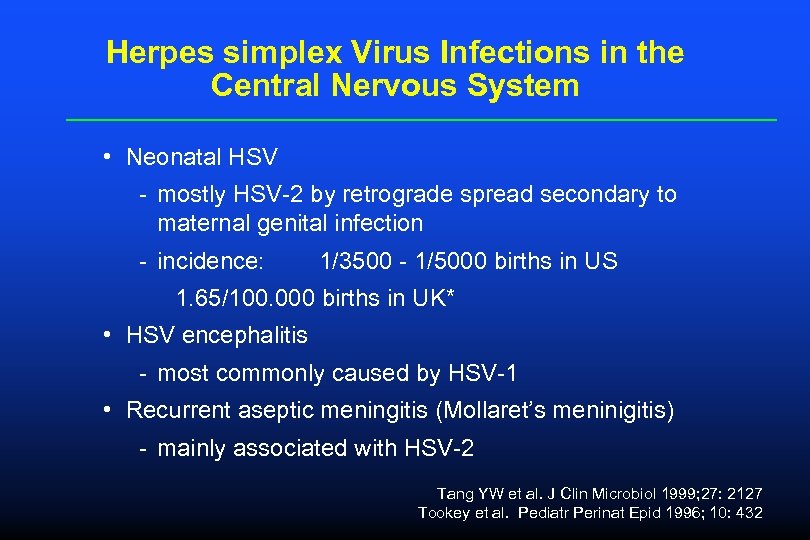 Herpes simplex Virus Infections in the Central Nervous System

• Neonatal HSV

- mostly HSV-2 by retrograde spread secondary to maternal genital infection

- incidence: 1/3500 - 1/5000 births in US

1.65/100.000 births in UK*

• HSV encephalitis

- most commonly caused by HSV-1

• Recurrent aseptic meningitis (Mollaret's meninigitis)

- mainly associated with HSV-2

Tang YW et al. J Clin Microbiol 1999;27: 2127
Tookey et al. Pediatr Perinat Epid 1996; 10: 432